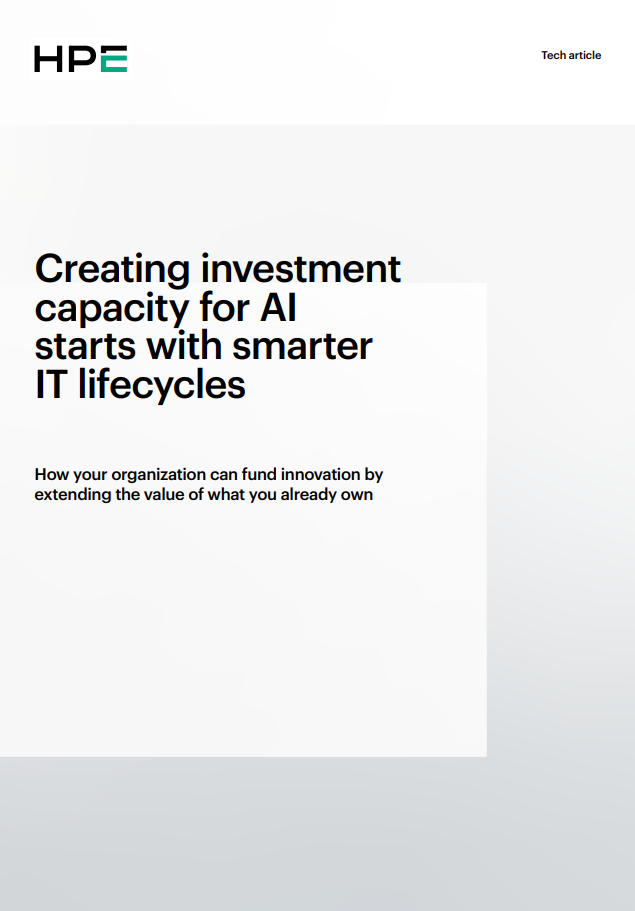 HPE

Tech article

Creating investment capacity for AI starts with smarter IT lifecycles

How your organization can fund innovation by extending the value of what you already own